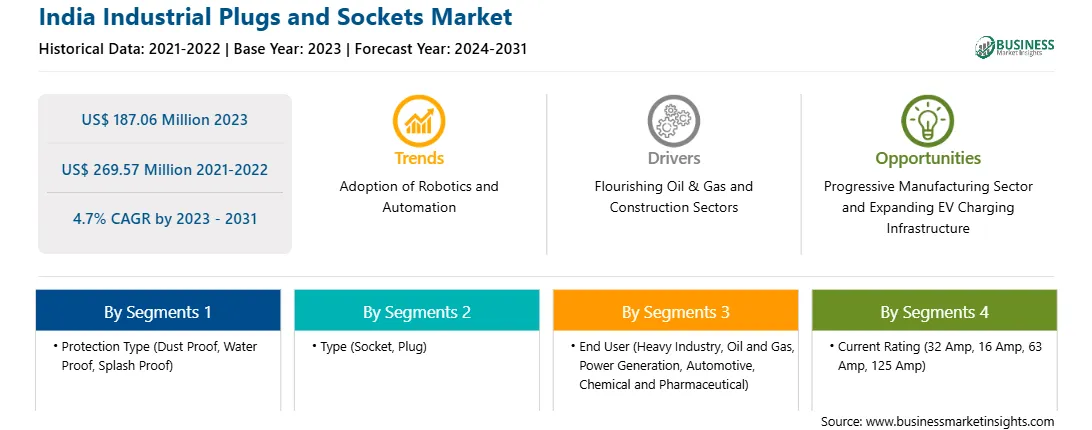 India Industrial Plugs and Sockets Market

Historical Data: 2021-2022 | Base Year: 2023 | Forecast Year: 2024-2031

BUSINESS
Market Insights

US$ 187.06 Million 2023

US$ 269.57 Million 2021-2022

4.7% CAGR by 2023 - 2031

Trends
Adoption of Robotics and Automation

Drivers
Flourishing Oil & Gas and Construction Sectors

Opportunities
Progressive Manufacturing Sector and Expanding EV Charging Infrastructure

By Segments 1
• Protection Type (Dust Proof, Water Proof, Splash Proof)

By Segments 2
• Type (Socket, Plug)

By Segments 3
• End User (Heavy Industry, Oil and Gas, Power Generation, Automotive, Chemical and Pharmaceutical)

By Segments 4
• Current Rating (32 Amp, 16 Amp, 63 Amp, 125 Amp)

Source: www.businessmarketinsights.com